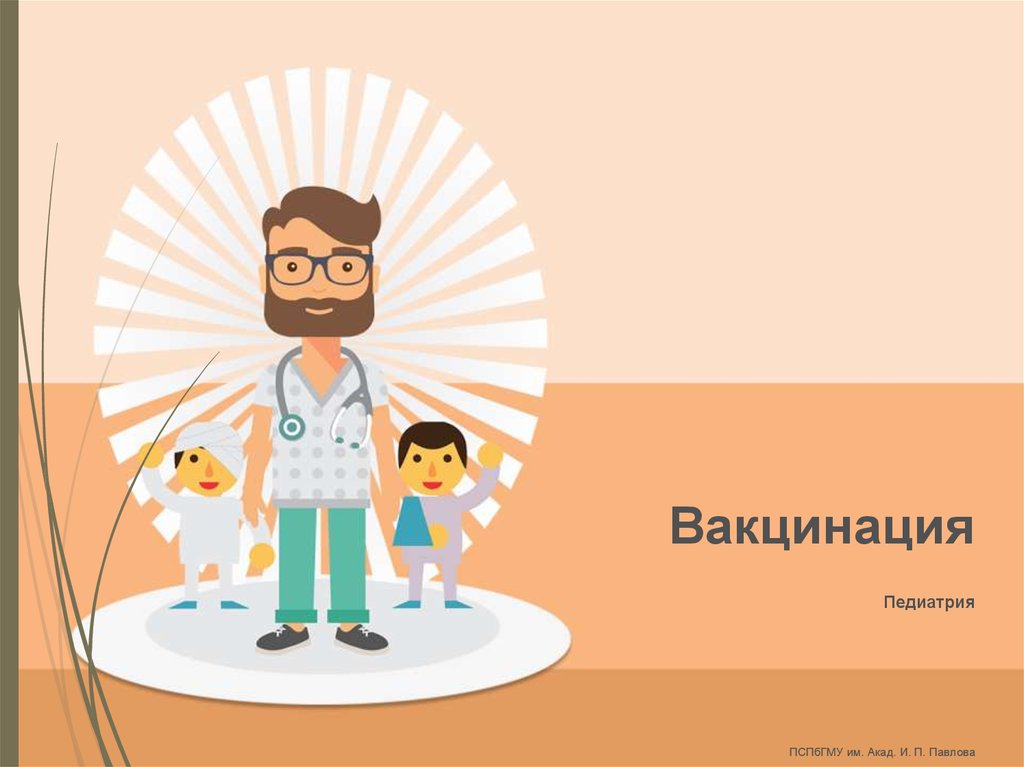 Вакцинация

Педиатрия

ПСПбГМУ им. Акад. И. П. Павлова